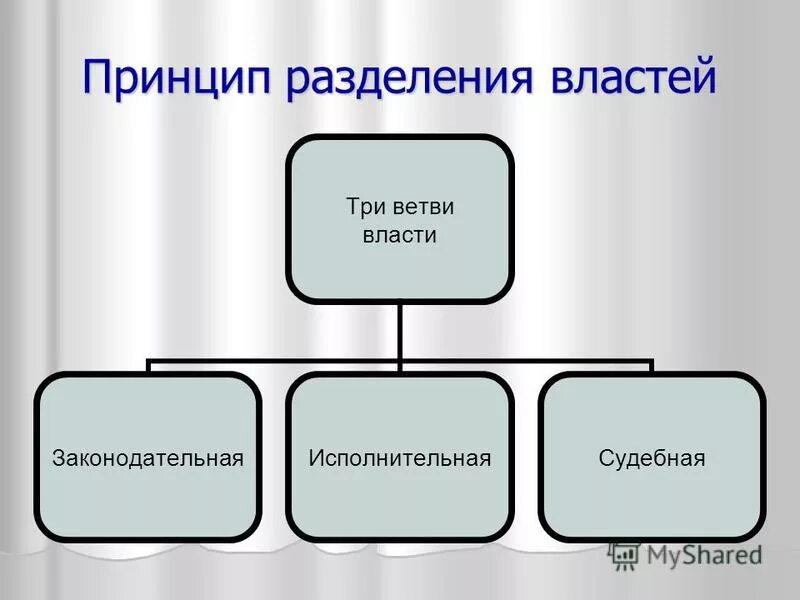 Принцип разделения властей

Три ветви власти

Законодательная

Исполнительная

Судебная

MyShared